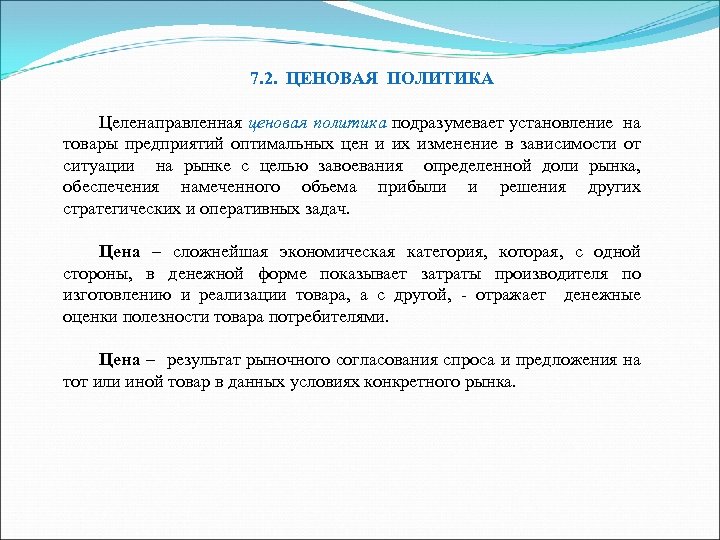 7.2. ЦЕНОВАЯ ПОЛИТИКА

Целенаправленная ценовая политика подразумевает установление на товары предприятий оптимальных цен и их изменение в зависимости от ситуации на рынке с целью завоевания определенной доли рынка, обеспечения намеченного объема прибыли и решения других стратегических и оперативных задач.

Цена – сложнейшая экономическая категория, которая, с одной стороны, в денежной форме показывает затраты производителя по изготовлению и реализации товара, а с другой, - отражает денежные оценки полезности товара потребителями.

Цена – результат рыночного согласования спроса и предложения на тот или иной товар в данных условиях конкретного рынка.